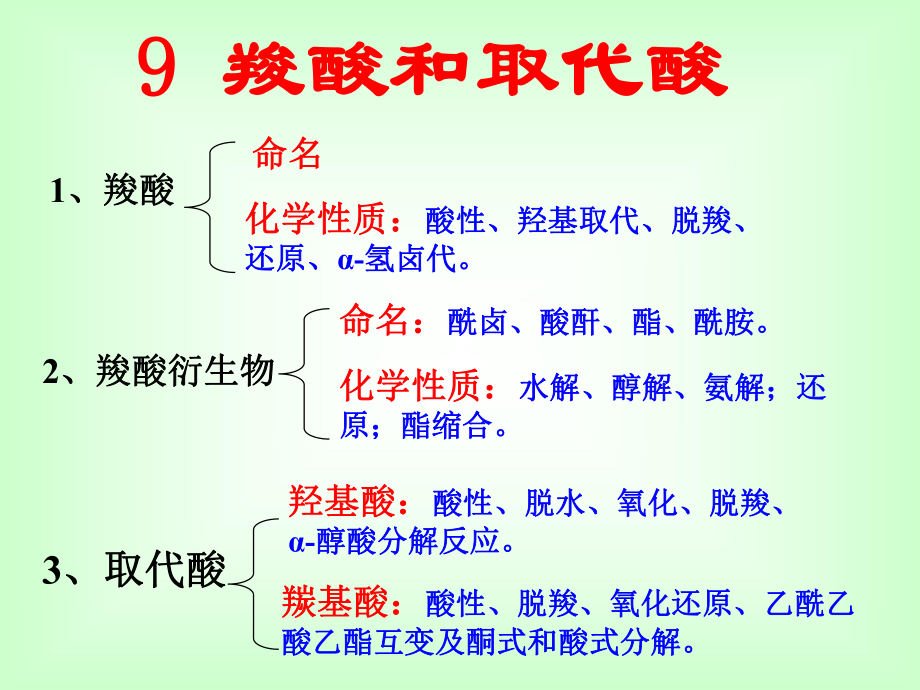 9 羧酸和取代酸

1、羧酸

命名

化学性质：酸性、羟基取代、脱羧、还原、α-氢卤代。

2、羧酸衍生物

命名：酰卤、酸酐、酯、酰胺。

化学性质：水解、醇解、氨解；还原；酯缩合。

3、取代酸

羟基酸：酸性、脱水、氧化、脱羧、α-醇酸分解反应。

羰基酸：酸性、脱羧、氧化还原、乙酰乙酸乙酯互变及酮式和酸式分解。